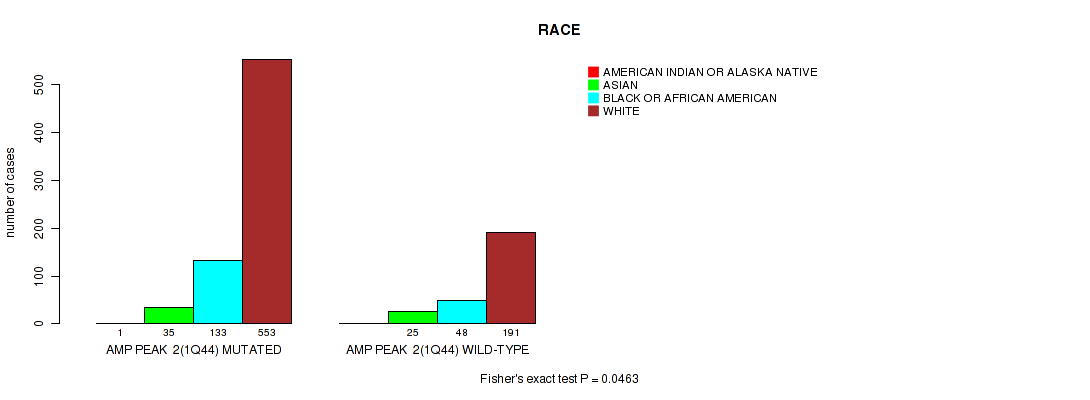 RACE

AMERICAN INDIAN OR ALASKA NATIVE
ASIAN
BLACK OR AFRICAN AMERICAN
WHITE

number of cases

0
100
200
300
400
500

1
35
133
553
AMP PEAK 2(1Q44) MUTATED

25
48
191
AMP PEAK 2(1Q44) WILD-TYPE

Fisher's exact test P = 0.0463